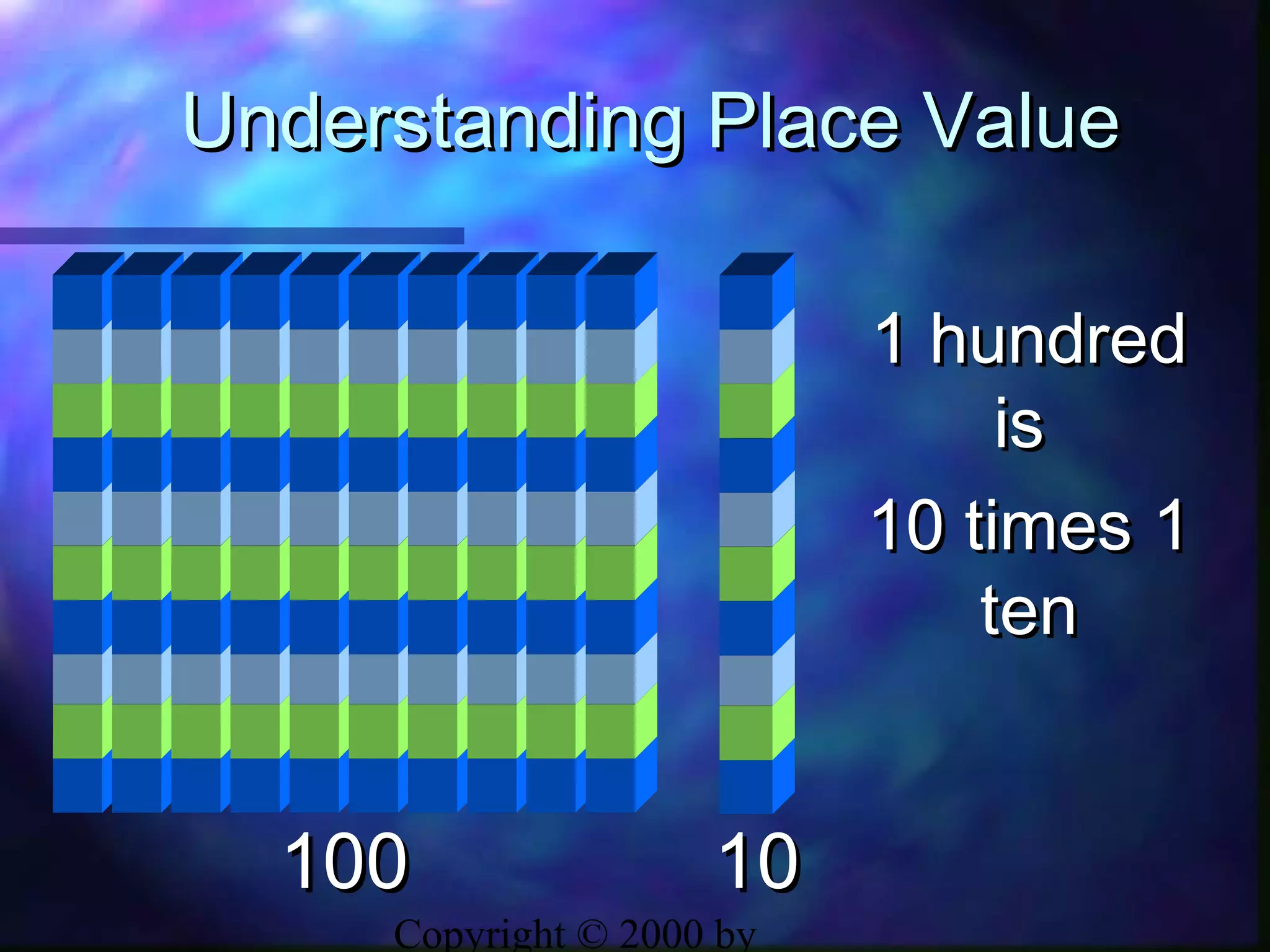 Understanding Place Value

1 hundred is 10 times 1 ten

100

10

Copyright © 2000 by